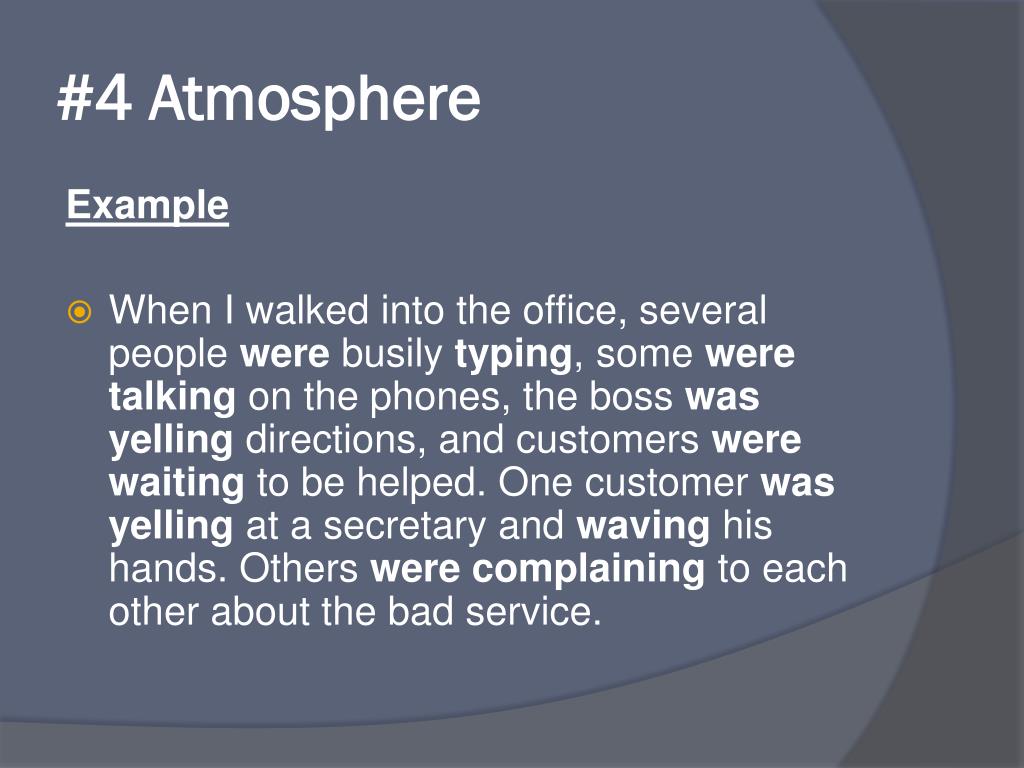 #4 Atmosphere

Example

When I walked into the office, several people were busily typing, some were talking on the phones, the boss was yelling directions, and customers were waiting to be helped. One customer was yelling at a secretary and waving his hands. Others were complaining to each other about the bad service.